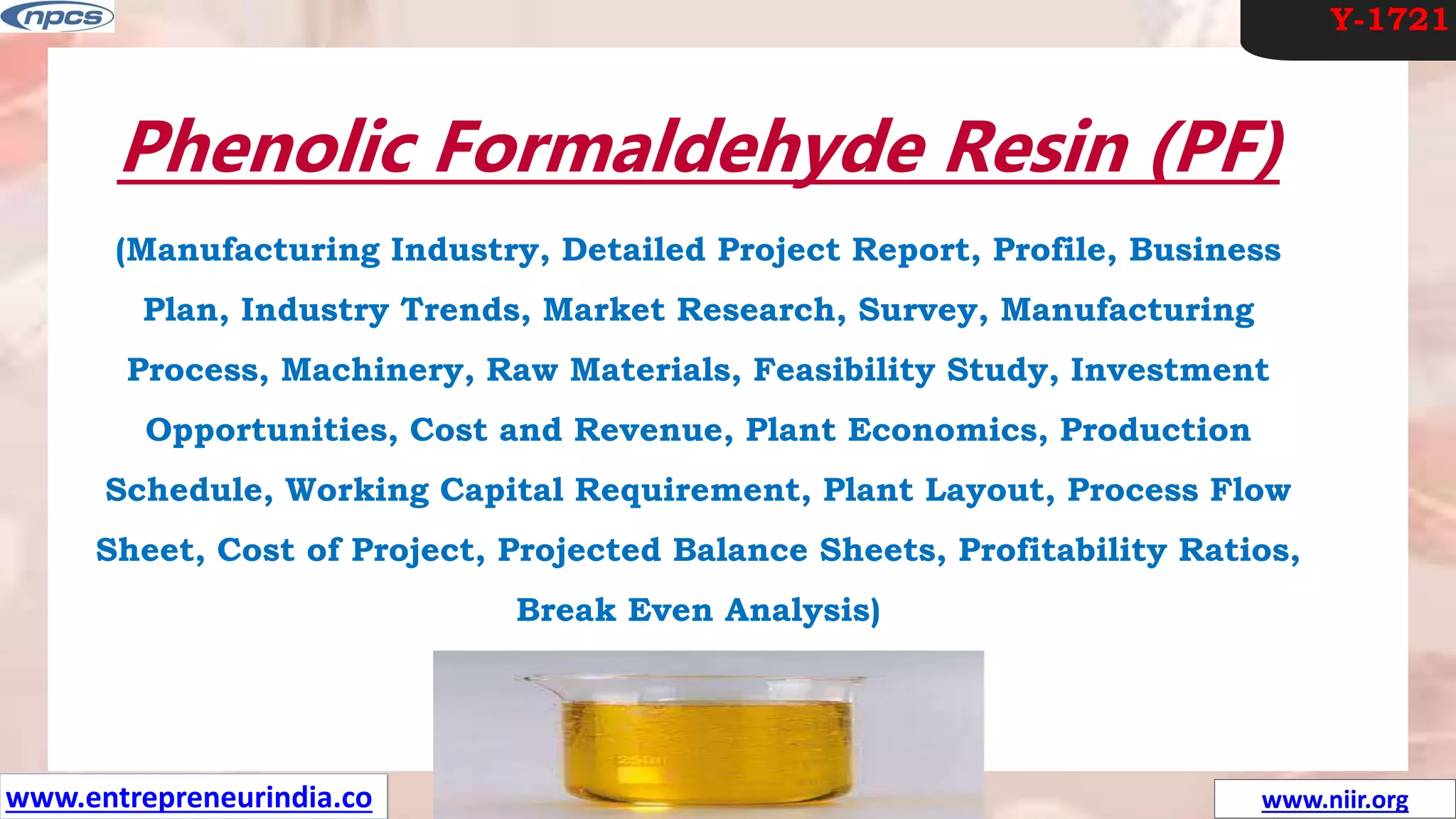 npcs

Y-1721

Phenolic Formaldehyde Resin (PF)

(Manufacturing Industry, Detailed Project Report, Profile, Business Plan, Industry Trends, Market Research, Survey, Manufacturing Process, Machinery, Raw Materials, Feasibility Study, Investment Opportunities, Cost and Revenue, Plant Economics, Production Schedule, Working Capital Requirement, Plant Layout, Process Flow Sheet, Cost of Project, Projected Balance Sheets, Profitability Ratios, Break Even Analysis)

www.entrepreneurindia.co

www.niir.org